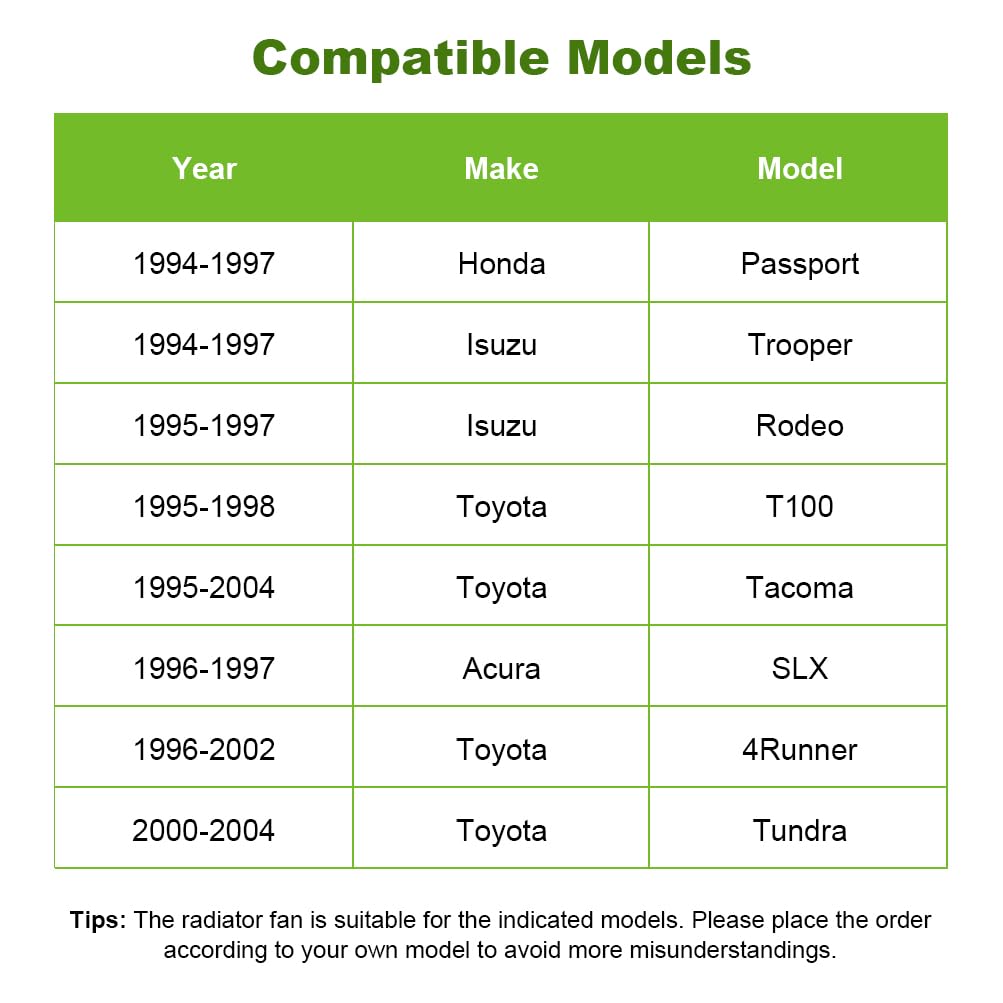 Compatible Models

| Year | Make | Model |
|---|---|---|
| 1994-1997 | Honda | Passport |
| 1994-1997 | Isuzu | Trooper |
| 1995-1997 | Isuzu | Rodeo |
| 1995-1998 | Toyota | T100 |
| 1995-2004 | Toyota | Tacoma |
| 1996-1997 | Acura | SLX |
| 1996-2002 | Toyota | 4Runner |
| 2000-2004 | Toyota | Tundra |

Tips: The radiator fan is suitable for the indicated models. Please place the order according to your own model to avoid more misunderstandings.